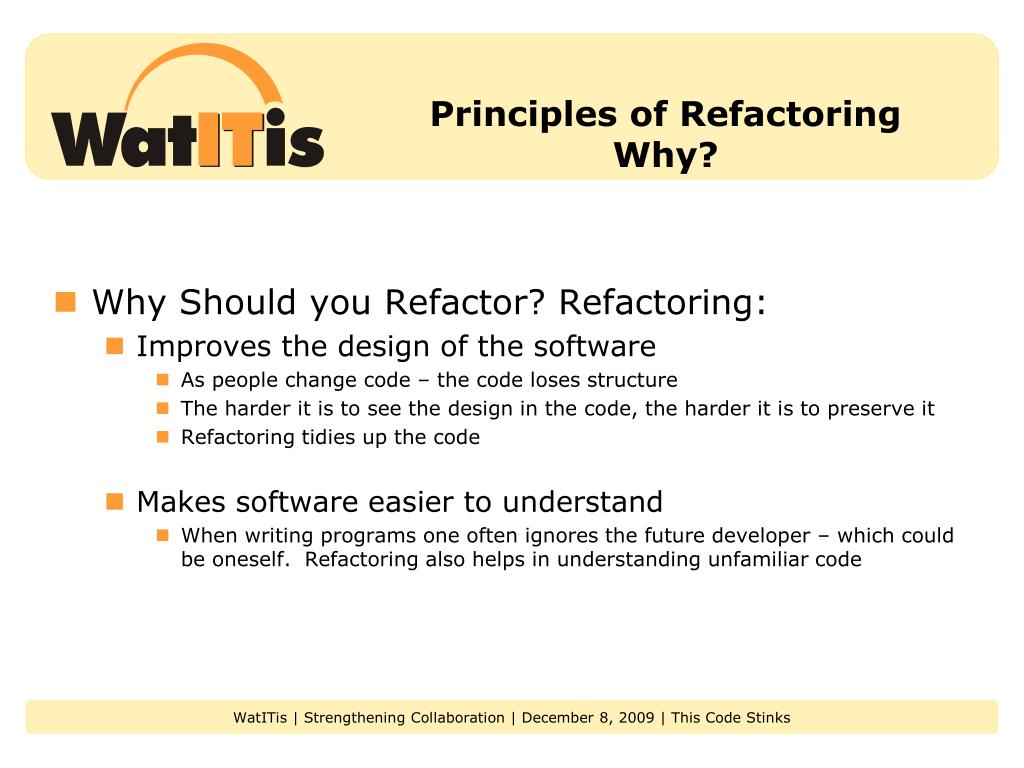 WatITis

Principles of Refactoring
Why?

Why Should you Refactor? Refactoring:

Improves the design of the software

As people change code – the code loses structure

The harder it is to see the design in the code, the harder it is to preserve it

Refactoring tidies up the code

Makes software easier to understand

When writing programs one often ignores the future developer – which could be oneself. Refactoring also helps in understanding unfamiliar code

WatITis | Strengthening Collaboration | December 8, 2009 | This Code Stinks